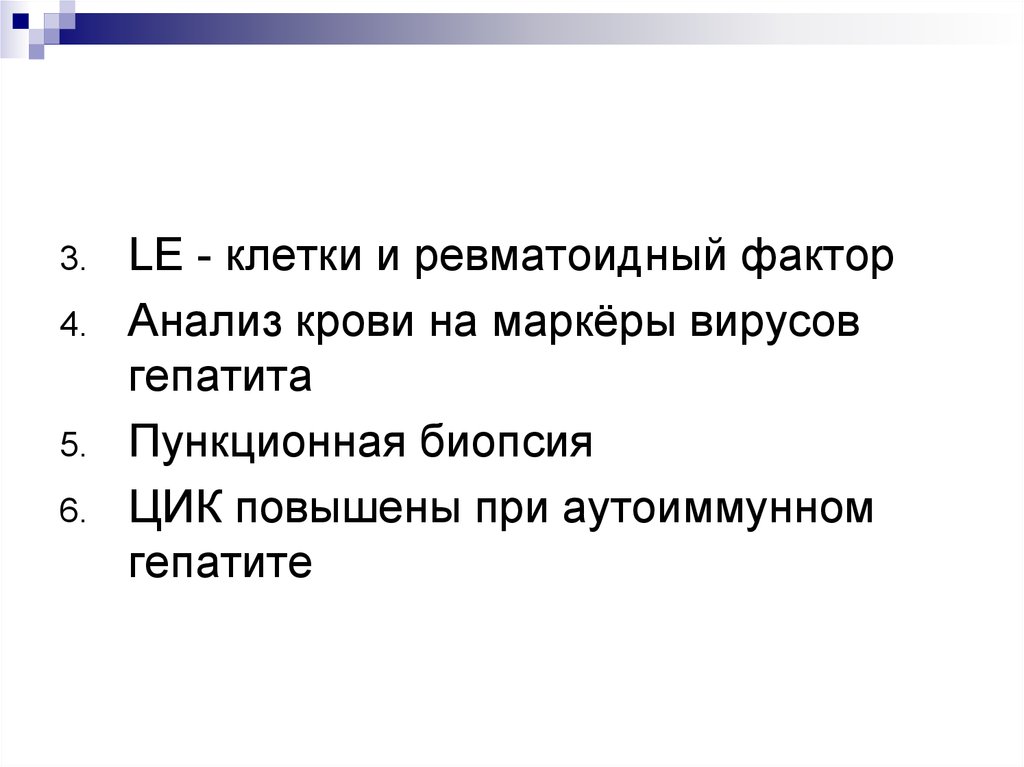 3. LE - клетки и ревматоидный фактор
4. Анализ крови на маркёры вирусов гепатита
5. Пункционная биопсия
6. ЦИК повышены при аутоиммунном гепатите